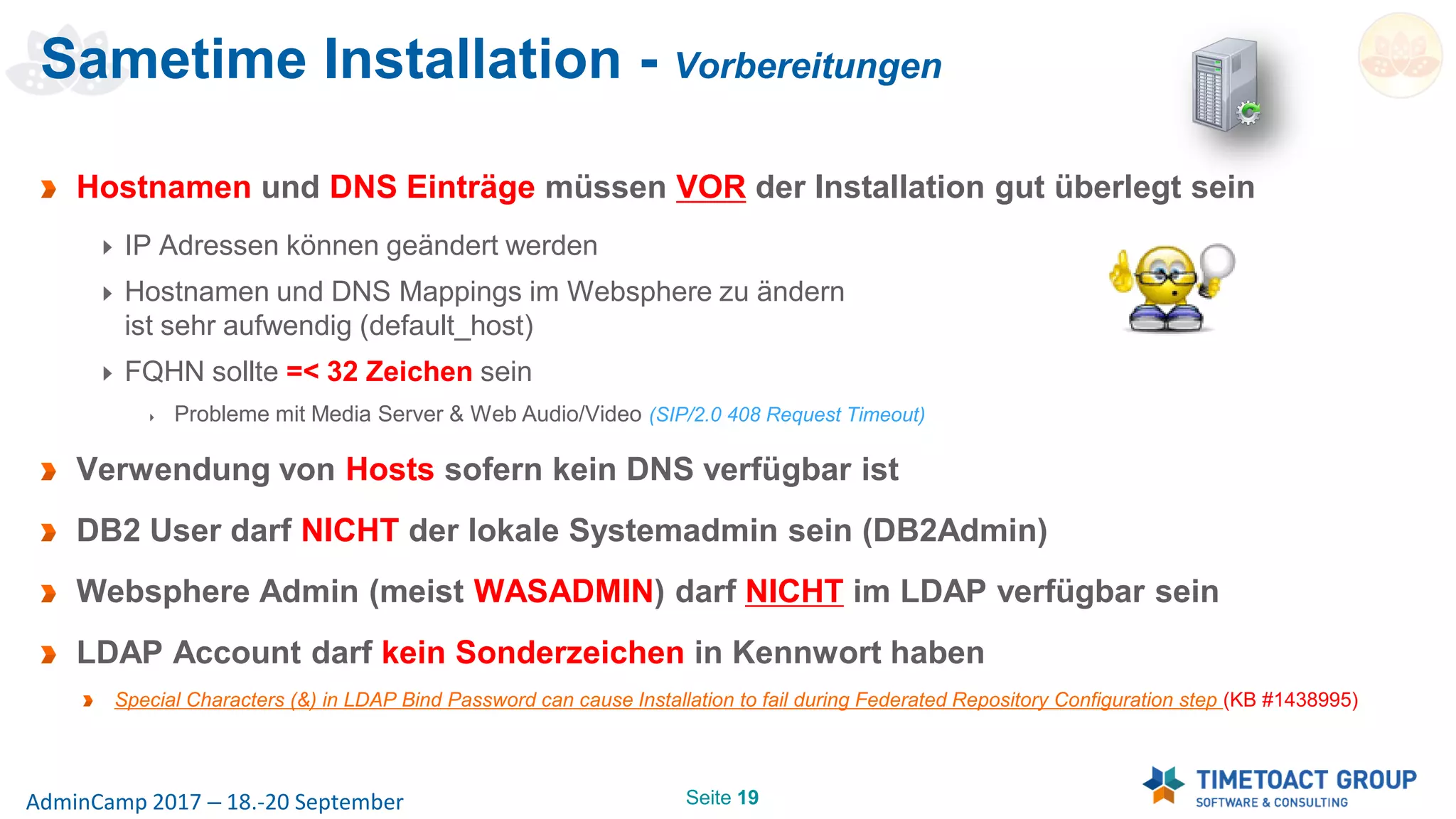 Sametime Installation - Vorbereitungen

Hostnamen und DNS Einträge müssen VOR der Installation gut überlegt sein

IP Adressen können geändert werden

Hostnamen und DNS Mappings im Websphere zu ändern ist sehr aufwendig (default_host)

FQHN sollte =< 32 Zeichen sein

Probleme mit Media Server & Web Audio/Video (SIP/2.0 408 Request Timeout)

Verwendung von Hosts sofern kein DNS verfügbar ist

DB2 User darf NICHT der lokale Systemadmin sein (DB2Admin)

Websphere Admin (meist WASADMIN) darf NICHT im LDAP verfügbar sein

LDAP Account darf kein Sonderzeichen in Kennwort haben

Special Characters (&) in LDAP Bind Password can cause Installation to fail during Federated Repository Configuration step (KB #1438995)

AdminCamp 2017 – 18.-20 September

Seite 19

TIMETOACT GROUP
SOFTWARE & CONSULTING